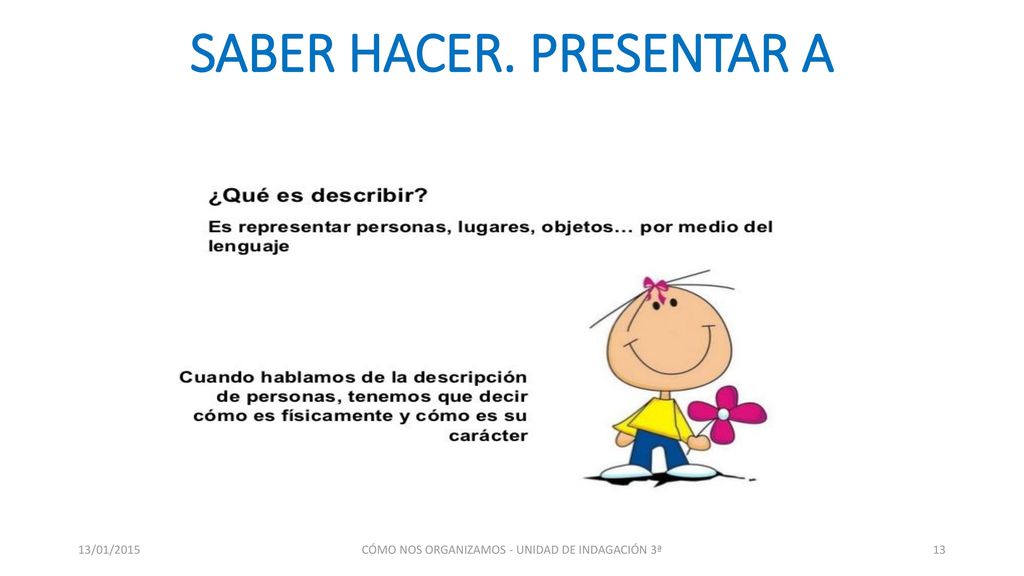 SABER HACER. PRESENTAR A

¿Qué es describir?

Es representar personas, lugares, objetos... por medio del lenguaje

Cuando hablamos de la descripción de personas, tenemos que decir cómo es físicamente y cómo es su carácter

13/01/2015

CÓMO NOS ORGANIZAMOS - UNIDAD DE INDAGACIÓN 3ª

13